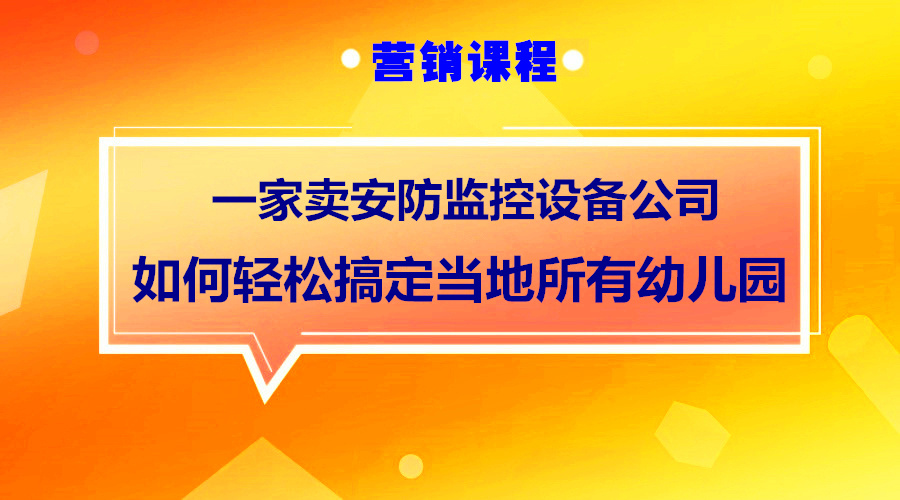 营销课程

一家卖安防监控设备公司
如何轻松搞定当地所有幼儿园